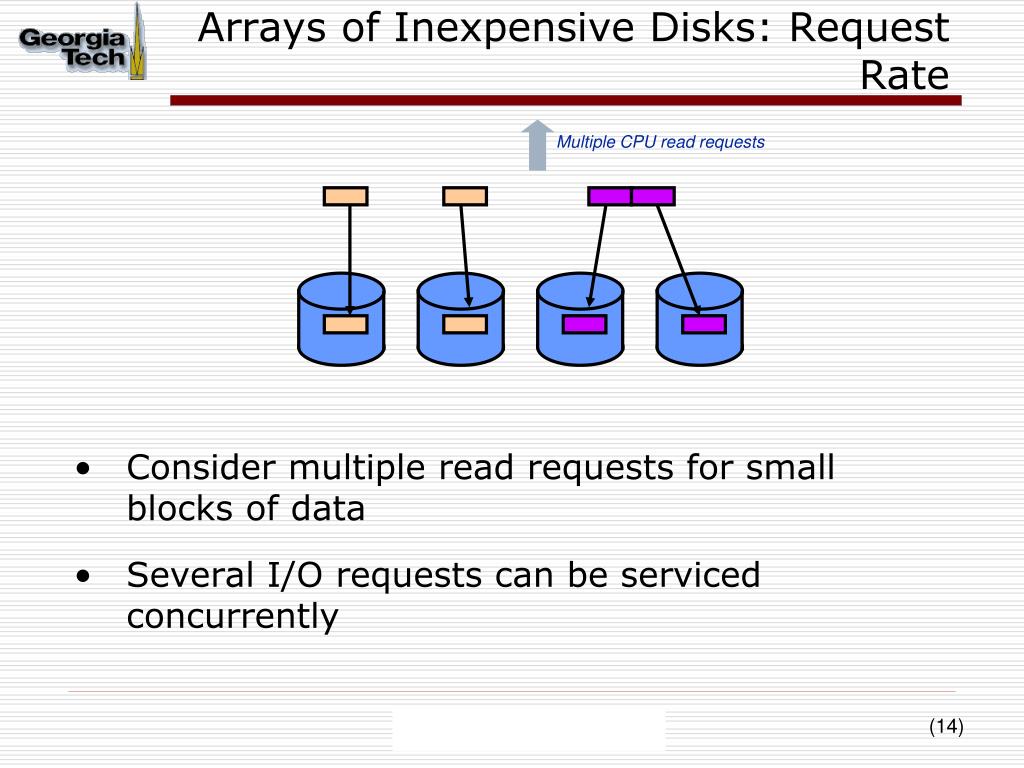 Georgia Tech

Arrays of Inexpensive Disks: Request Rate

Multiple CPU read requests

• Consider multiple read requests for small blocks of data

• Several I/O requests can be serviced concurrently

(14)